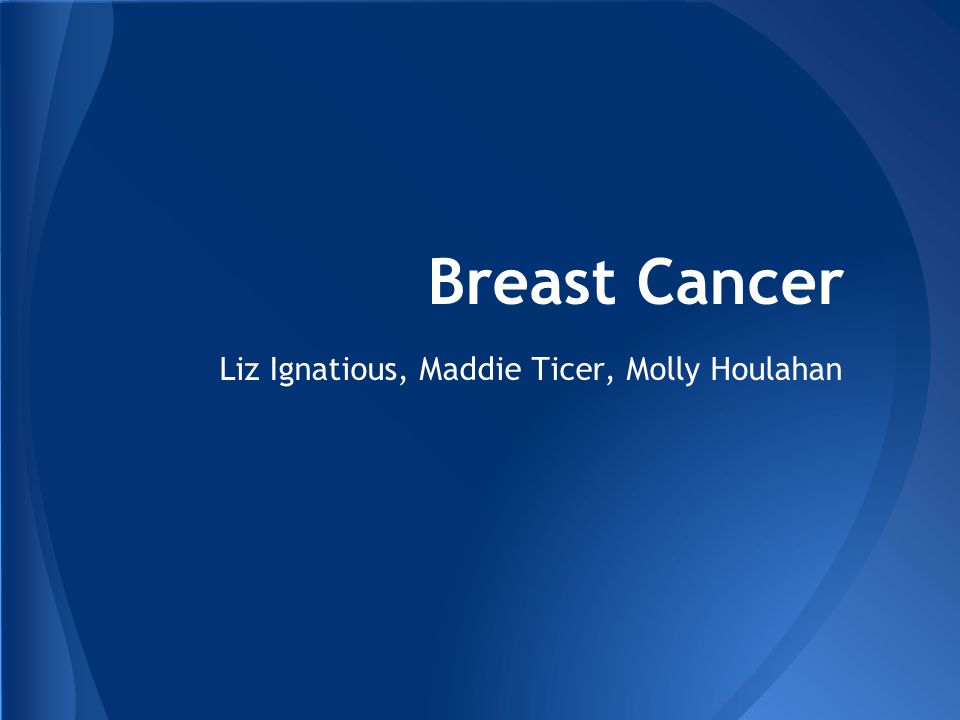 Breast Cancer

Liz Ignatious, Maddie Ticer, Molly Houlahan